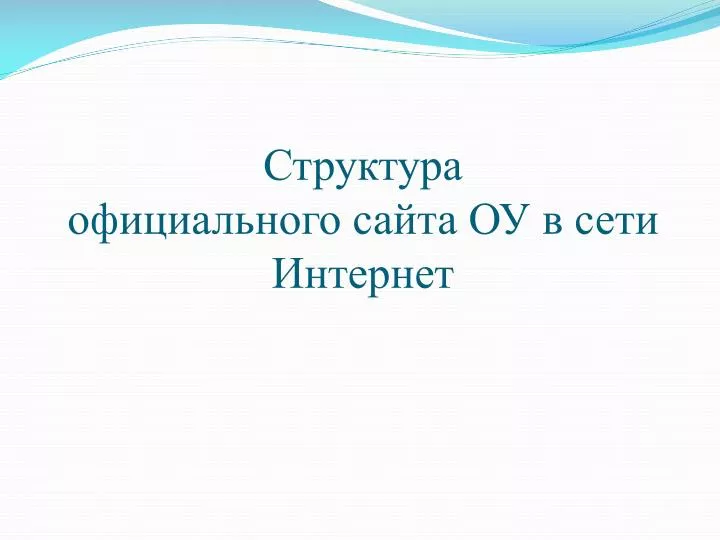 Структура
официального сайта ОУ в сети
Интернет